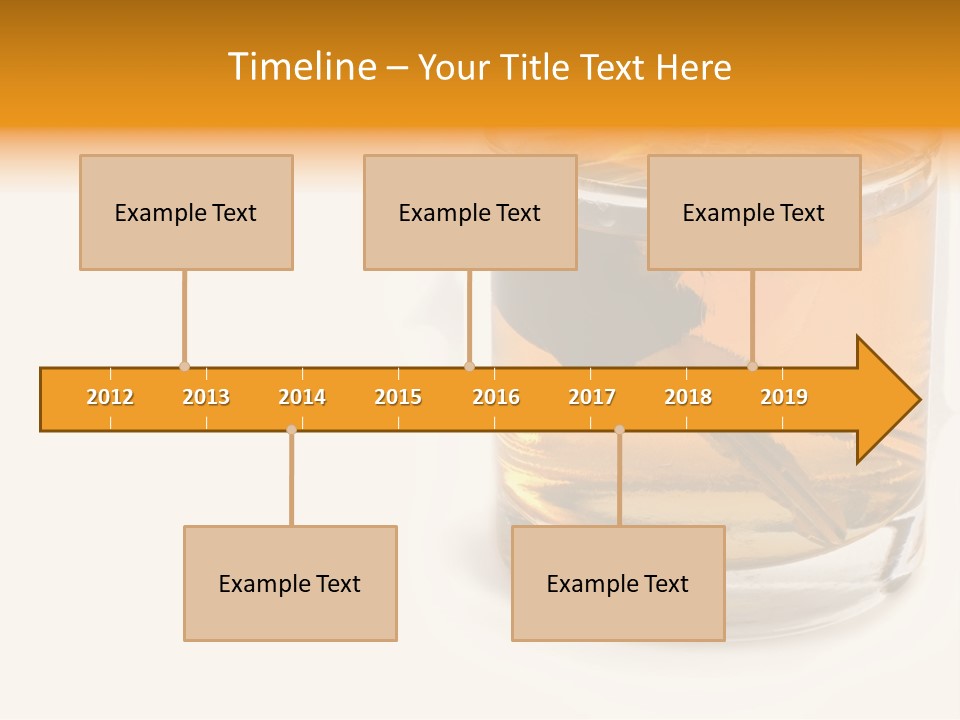 Timeline – Your Title Text Here

Example Text

Example Text

Example Text

2012 2013 2014 2015 2016 2017 2018 2019

Example Text

Example Text